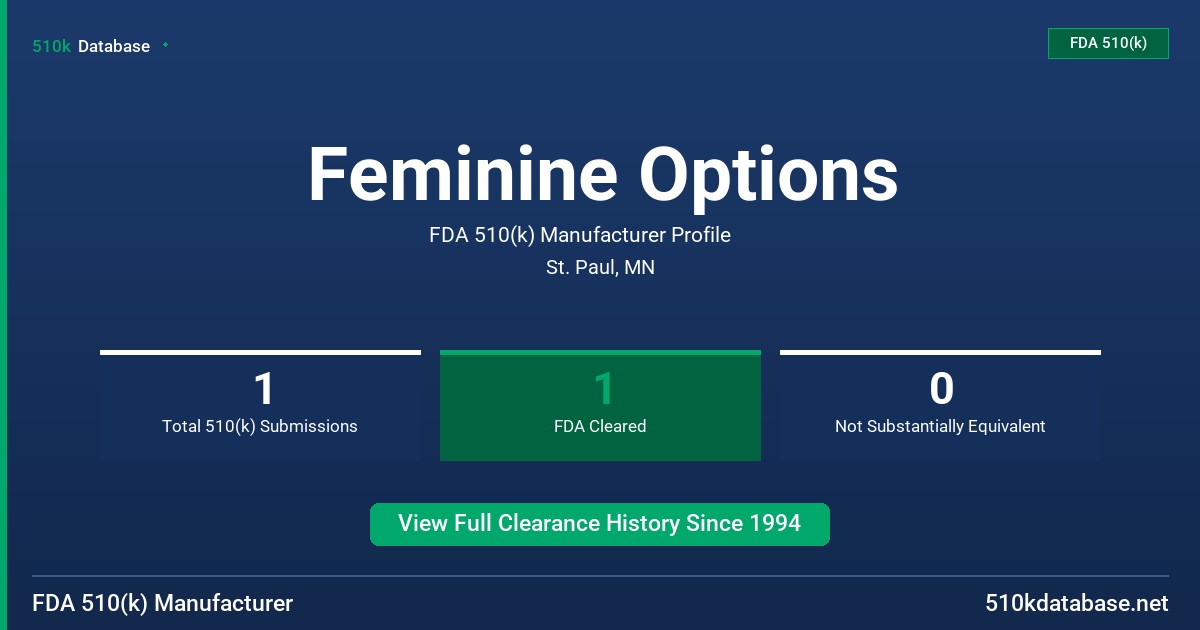 510k Database

FDA 510(k)

Feminine Options

FDA 510(k) Manufacturer Profile

St. Paul, MN

1
Total 510(k) Submissions

1
FDA Cleared

0
Not Substantially Equivalent

View Full Clearance History Since 1994

FDA 510(k) Manufacturer

510kdatabase.net